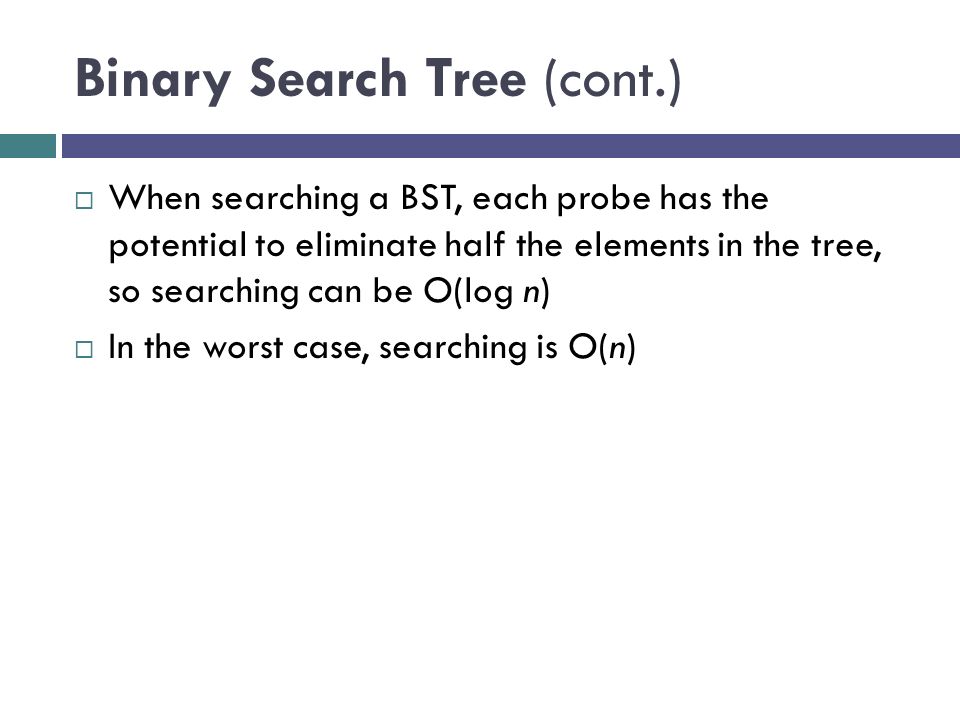 Binary Search Tree (cont.)

□ When searching a BST, each probe has the potential to eliminate half the elements in the tree, so searching can be $O(\log n)$

□ In the worst case, searching is $O(n)$